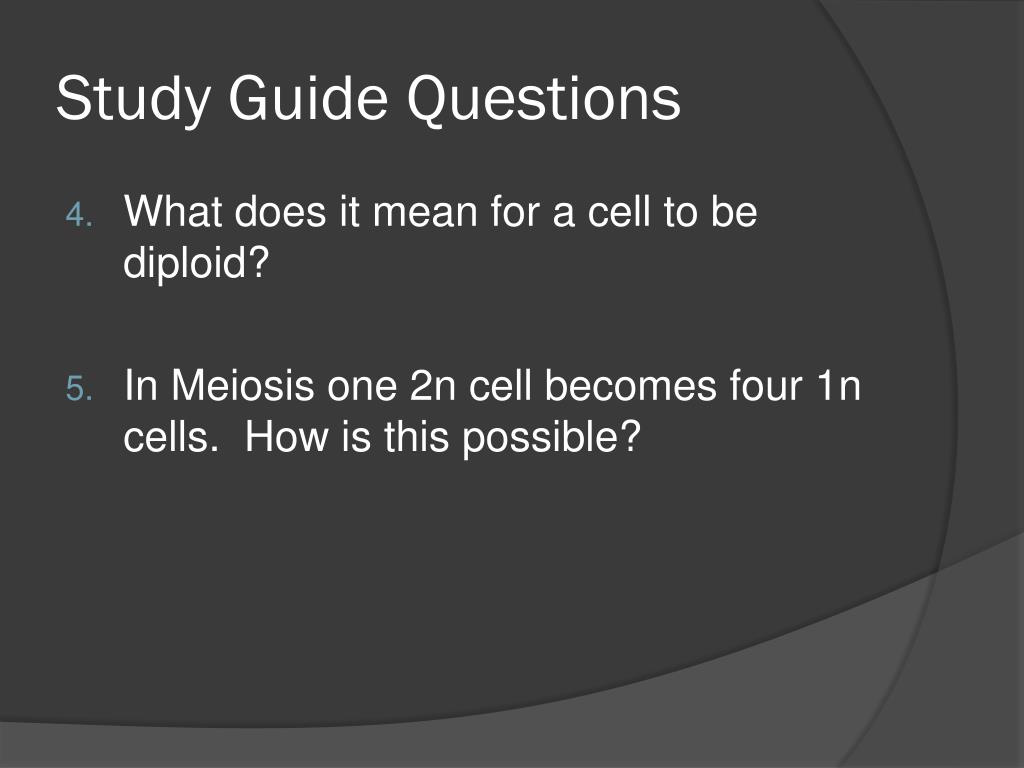 Study Guide Questions

4. What does it mean for a cell to be diploid?

5. In Meiosis one 2n cell becomes four 1n cells.  How is this possible?